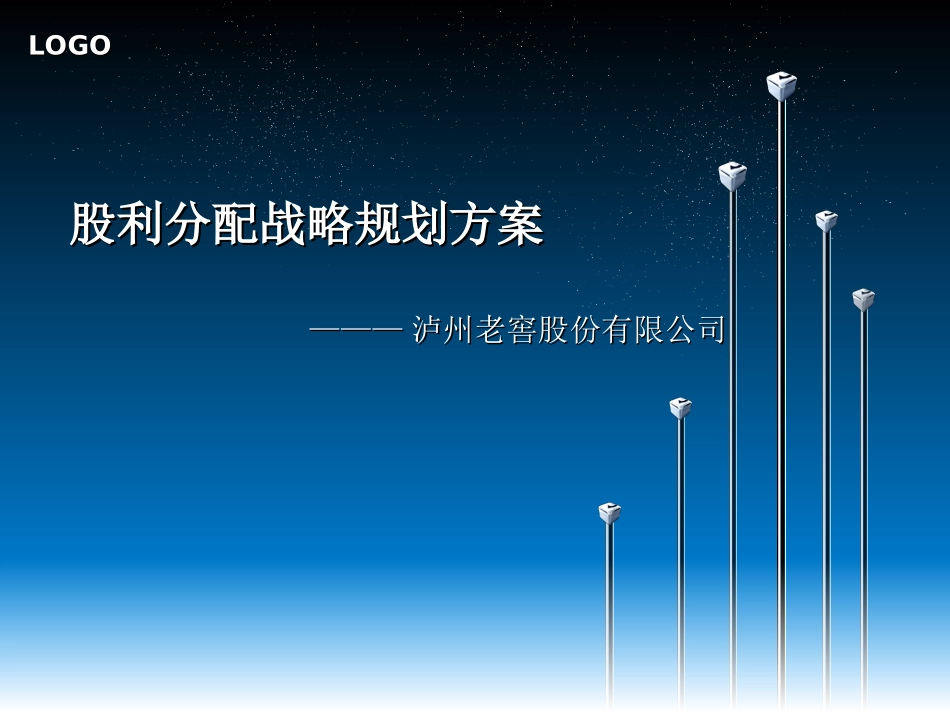 LOGO

股利分配战略规划方案

——— 泸州老窖股份有限公司